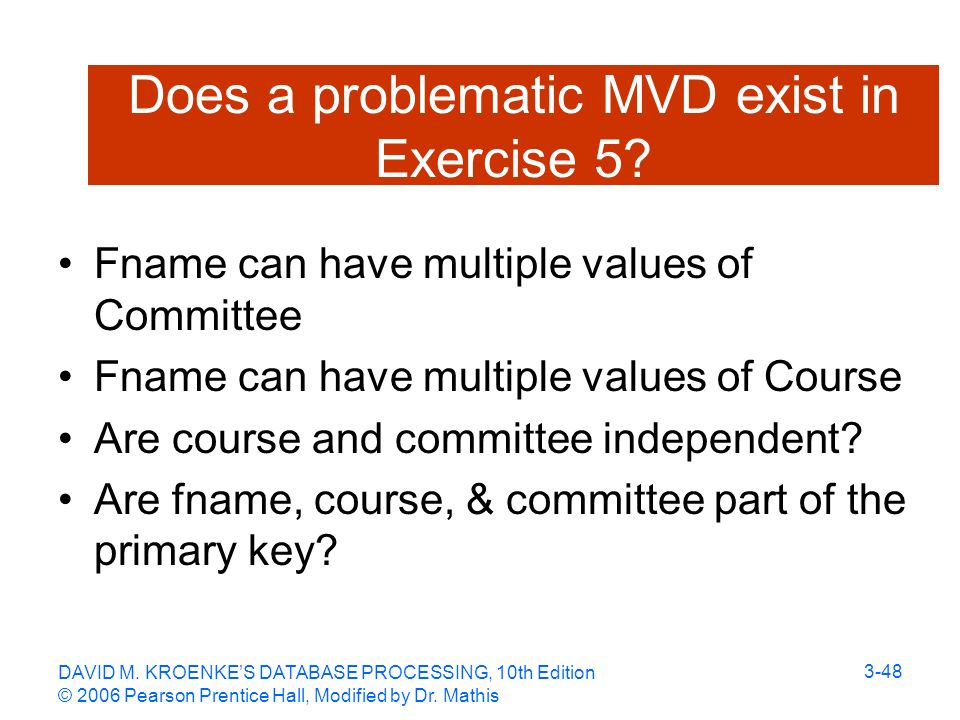 Does a problematic MVD exist in Exercise 5?

• Fname can have multiple values of Committee
• Fname can have multiple values of Course
• Are course and committee independent?
• Are fname, course, & committee part of the primary key?

DAVID M. KROENKE'S DATABASE PROCESSING, 10th Edition
© 2006 Pearson Prentice Hall, Modified by Dr. Mathis

3-48